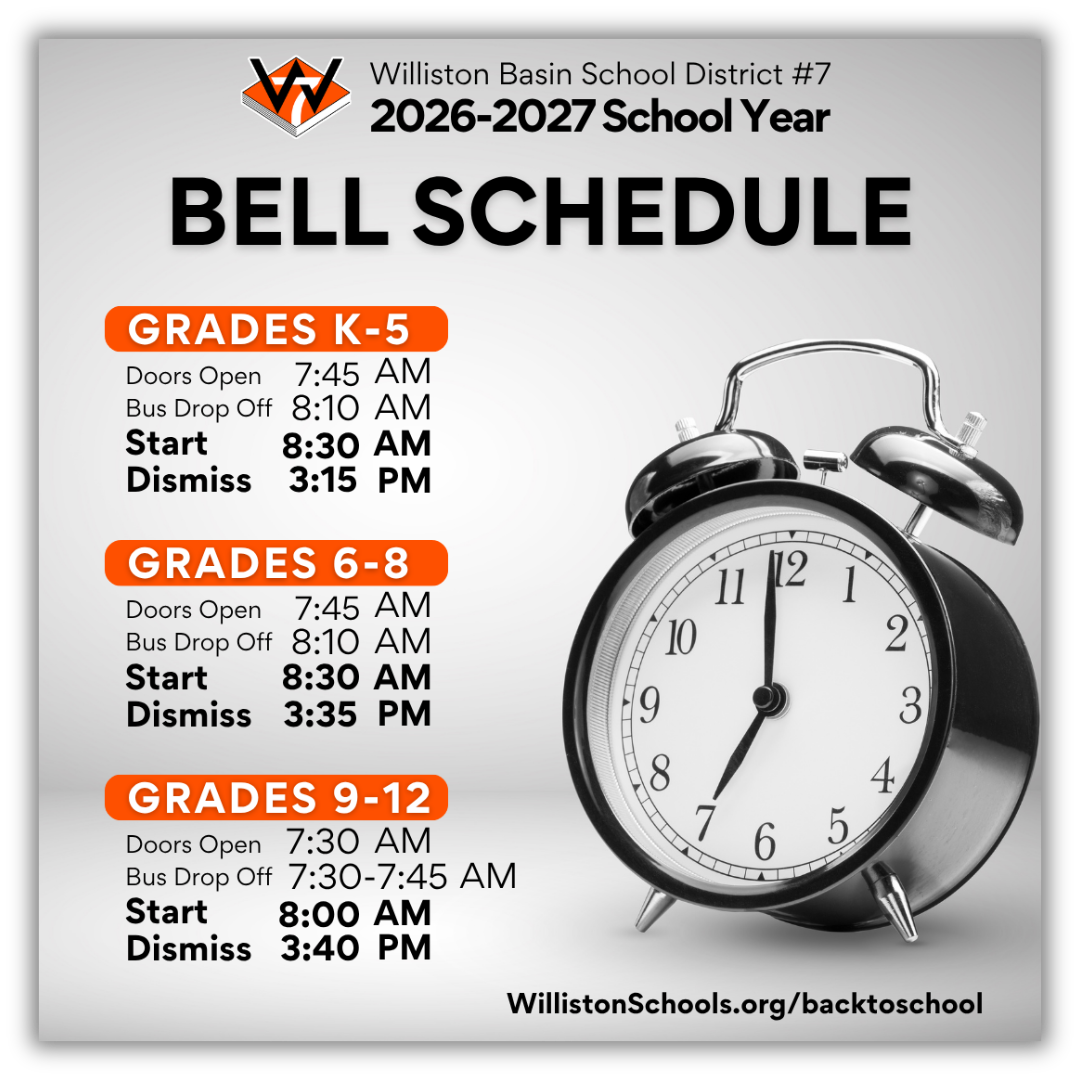 Williston Basin School District #7
2026-2027 School Year

BELL SCHEDULE

GRADES K-5
Doors Open 7:45 AM
Bus Drop Off 8:10 AM
Start 8:30 AM
Dismiss 3:15 PM

GRADES 6-8
Doors Open 7:45 AM
Bus Drop Off 8:10 AM
Start 8:30 AM
Dismiss 3:35 PM

GRADES 9-12
Doors Open 7:30 AM
Bus Drop Off 7:30-7:45 AM
Start 8:00 AM
Dismiss 3:40 PM

12 1 2 3 4 5 6 7 8 9 10 11

WillistonSchools.org/backtoschool